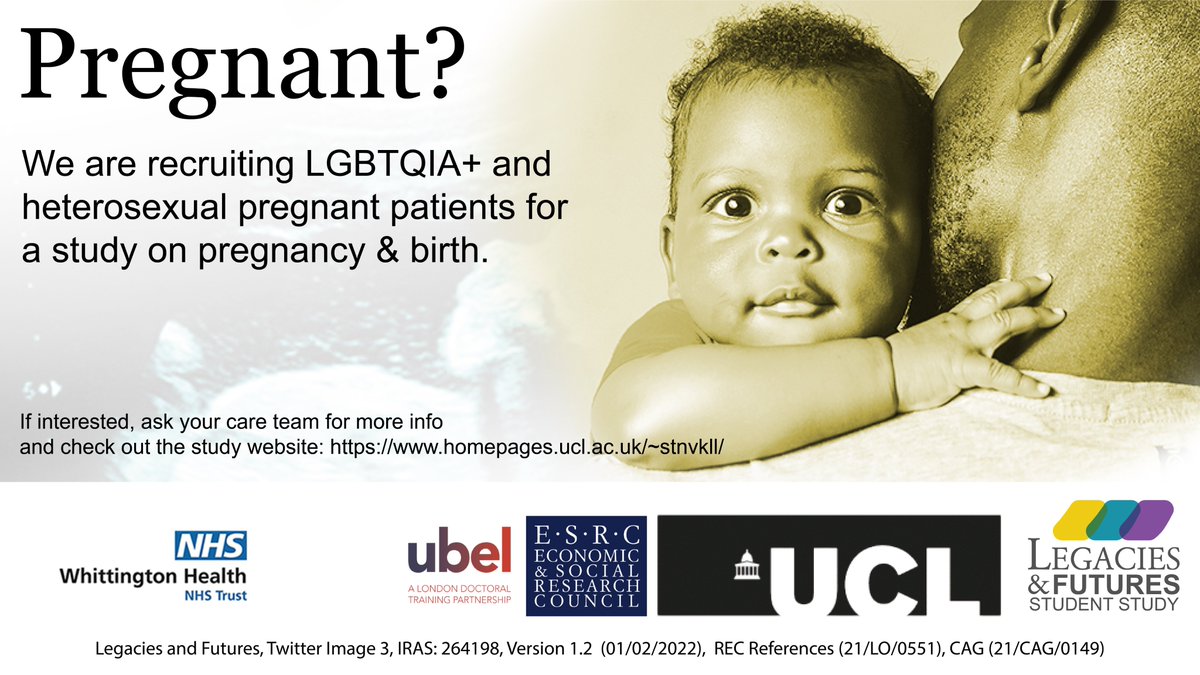 Pregnant?

We are recruiting LGBTQIA+ and heterosexual pregnant patients for a study on pregnancy & birth.

If interested, ask your care team for more info and check out the study website: https://www.homepages.ucl.ac.uk/~stnvkll/

NHS
Whittington Health
NHS Trust

ubel
A LONDON DOCTORAL TRAINING PARTNERSHIP

E·S·R·C
ECONOMIC & SOCIAL RESEARCH COUNCIL

UCL

LEGACIES & FUTURES
STUDENT STUDY

Legacies and Futures, Twitter Image 3, IRAS: 264198, Version 1.2 (01/02/2022), REC References (21/LO/0551), CAG (21/CAG/0149)